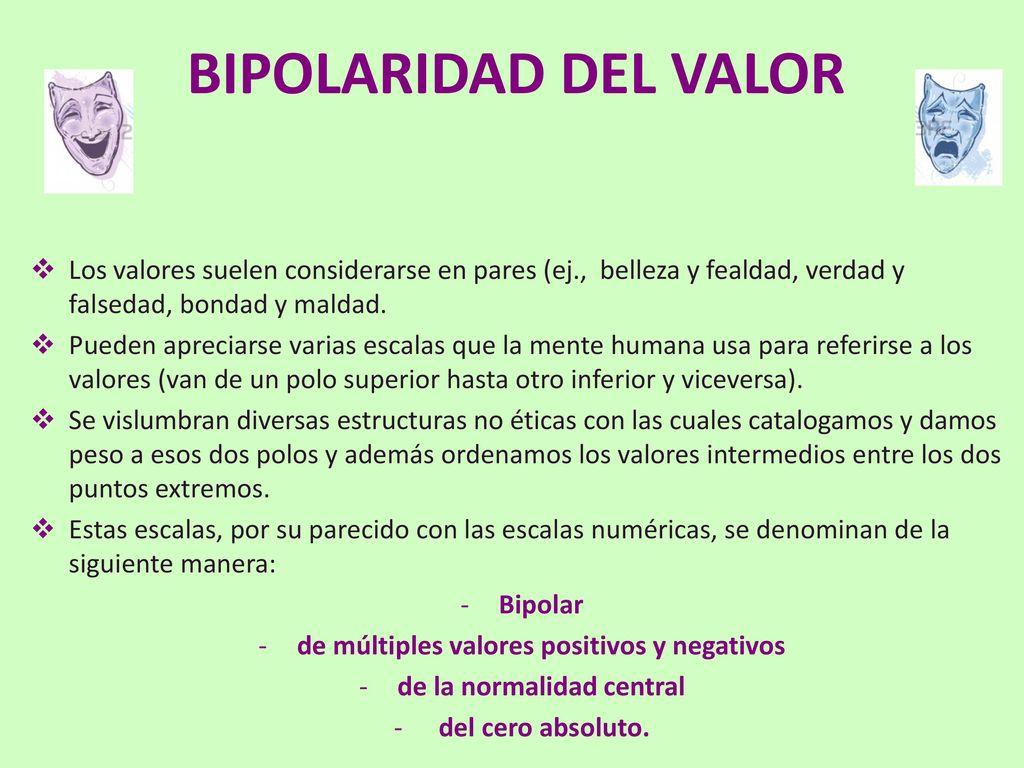 BIPOLARIDAD DEL VALOR

❖ Los valores suelen considerarse en pares (ej., belleza y fealdad, verdad y falsedad, bondad y maldad.

❖ Pueden apreciarse varias escalas que la mente humana usa para referirse a los valores (van de un polo superior hasta otro inferior y viceversa).

❖ Se vislumbran diversas estructuras no éticas con las cuales catalogamos y damos peso a esos dos polos y además ordenamos los valores intermedios entre los dos puntos extremos.

❖ Estas escalas, por su parecido con las escalas numéricas, se denominan de la siguiente manera:

- Bipolar
- de múltiples valores positivos y negativos
- de la normalidad central
- del cero absoluto.